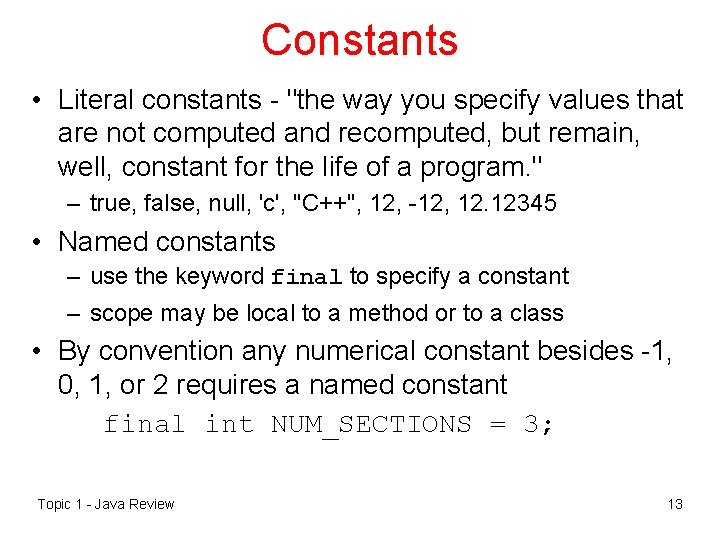 Constants

• Literal constants - "the way you specify values that are not computed and recomputed, but remain, well, constant for the life of a program."
– true, false, null, 'c', "C++", 12, -12, 12.12345

• Named constants
– use the keyword final to specify a constant
– scope may be local to a method or to a class

• By convention any numerical constant besides -1, 0, 1, or 2 requires a named constant
final int NUM_SECTIONS = 3;

Topic 1 - Java Review

13